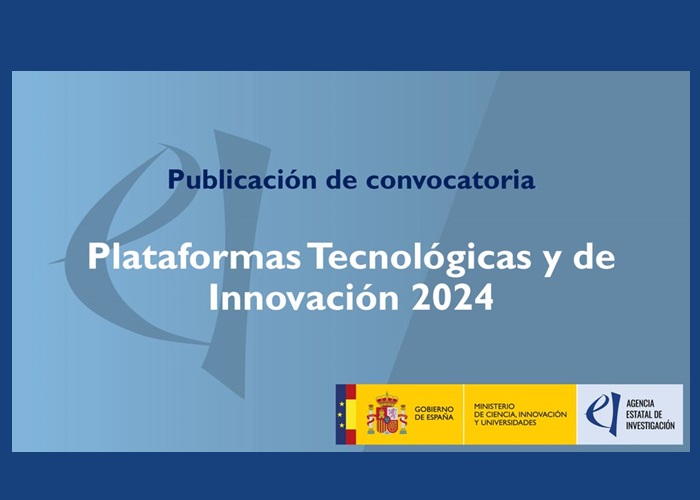 Publicación de convocatoria

Plataformas Tecnológicas y de Innovación 2024

GOBIERNO DE ESPAÑA

MINISTERIO DE CIENCIA, INNOVACIÓN Y UNIVERSIDADES

AGENCIA ESTATAL DE INVESTIGACIÓN